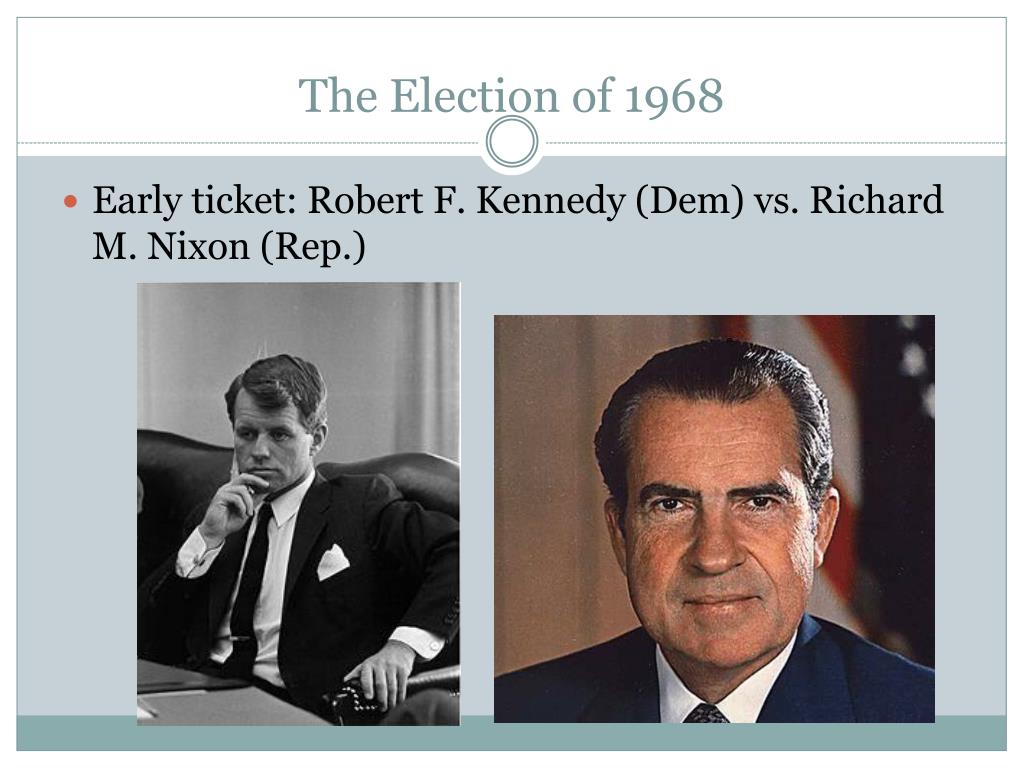 The Election of 1968

Early ticket: Robert F. Kennedy (Dem) vs. Richard M. Nixon (Rep.)